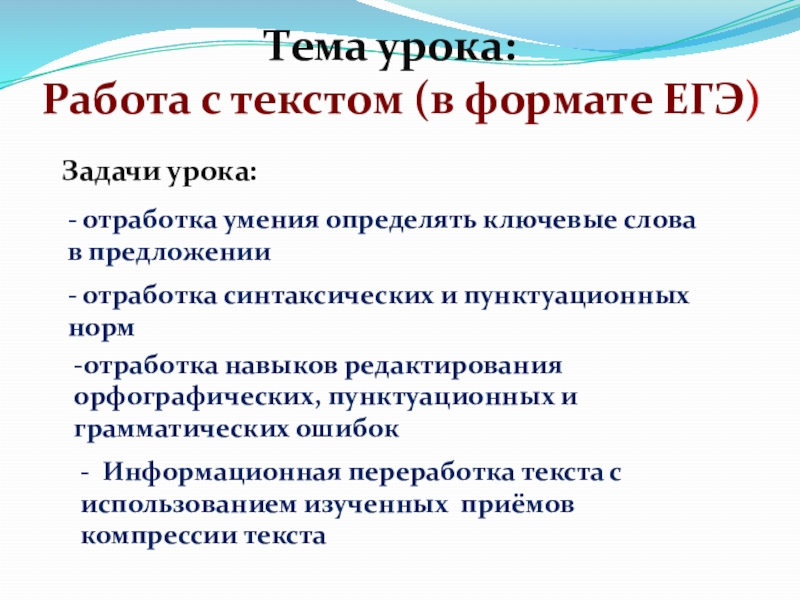 Тема урока:
Работа с текстом (в формате ЕГЭ)

Задачи урока:

- отработка умения определять ключевые слова в предложении

- отработка синтаксических и пунктуационных норм

-отработка навыков редактирования орфографических, пунктуационных и грамматических ошибок

- Информационная переработка текста с использованием изученных приёмов компрессии текста